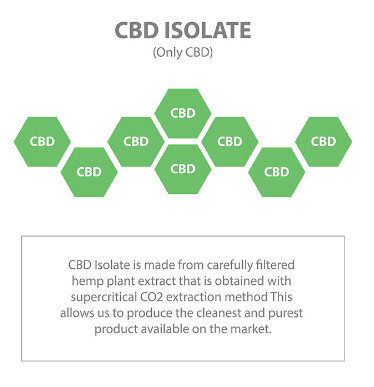 CBD ISOLATE
(Only CBD)

CBD

CBD

CBD

CBD

CBD

CBD

CBD

CBD

CBD Isolate is made from carefully filtered hemp plant extract that is obtained with supercritical CO2 extraction method This allows us to produce the cleanest and purest product available on the market.